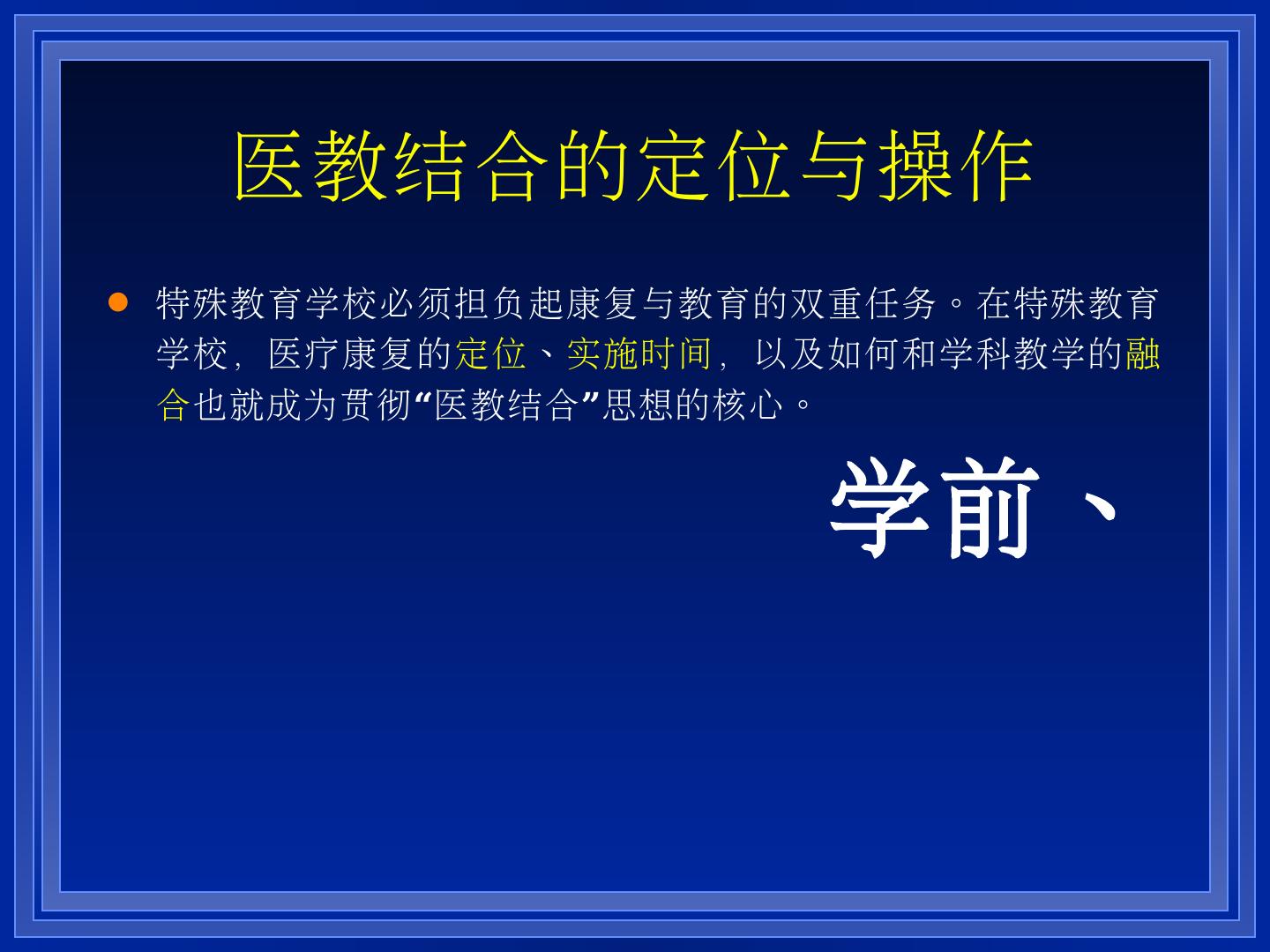 医教结合的定位与操作

● 特殊教育学校必须担负起康复与教育的双重任务。在特殊教育学校，医疗康复的定位、实施时间，以及如何和学科教学的融合也就成为贯彻“医教结合”思想的核心。

学前、